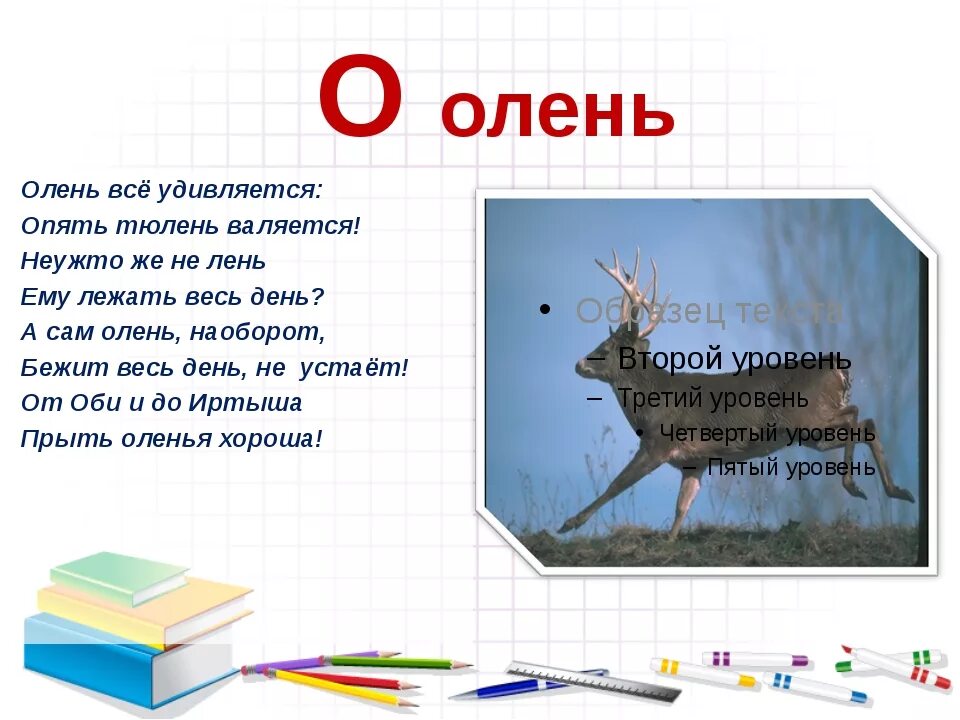 О олень

Олень всё удивляется:
Опять тюлень валяется!
Неужто же не лень
Ему лежать весь день?
А сам олень, наоборот,
Бежит весь день, не устаёт!
От Оби и до Иртыша
Прыть оленья хороша!

• Образец текста
– Второй уровень
– Третий уровень
• Четвертый уровень
– Пятый уровень